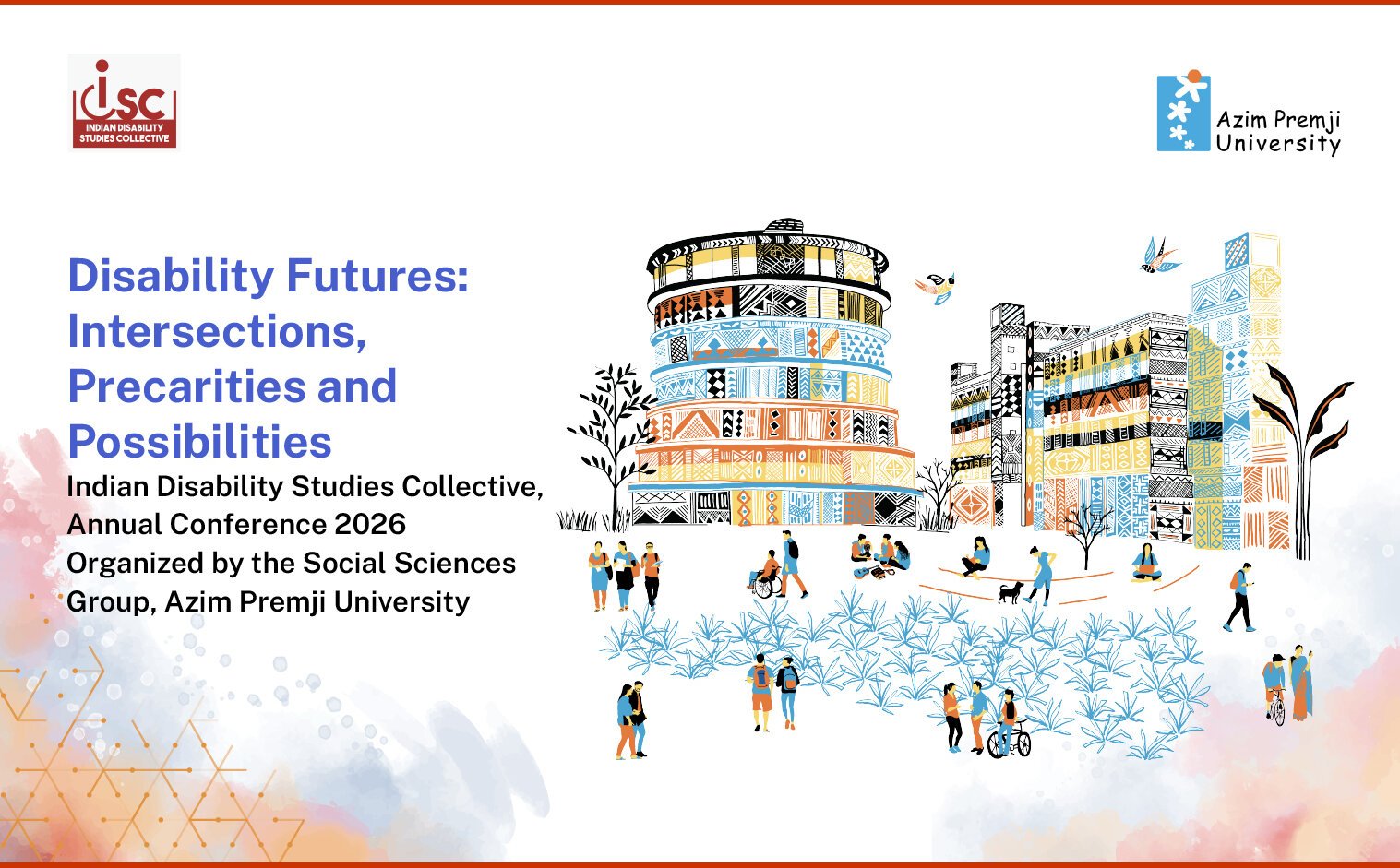 isc
INDIAN DISABILITY STUDIES COLLECTIVE

Azim Premji University

Disability Futures: Intersections, Precarities and Possibilities

Indian Disability Studies Collective, Annual Conference 2026
Organized by the Social Sciences Group, Azim Premji University